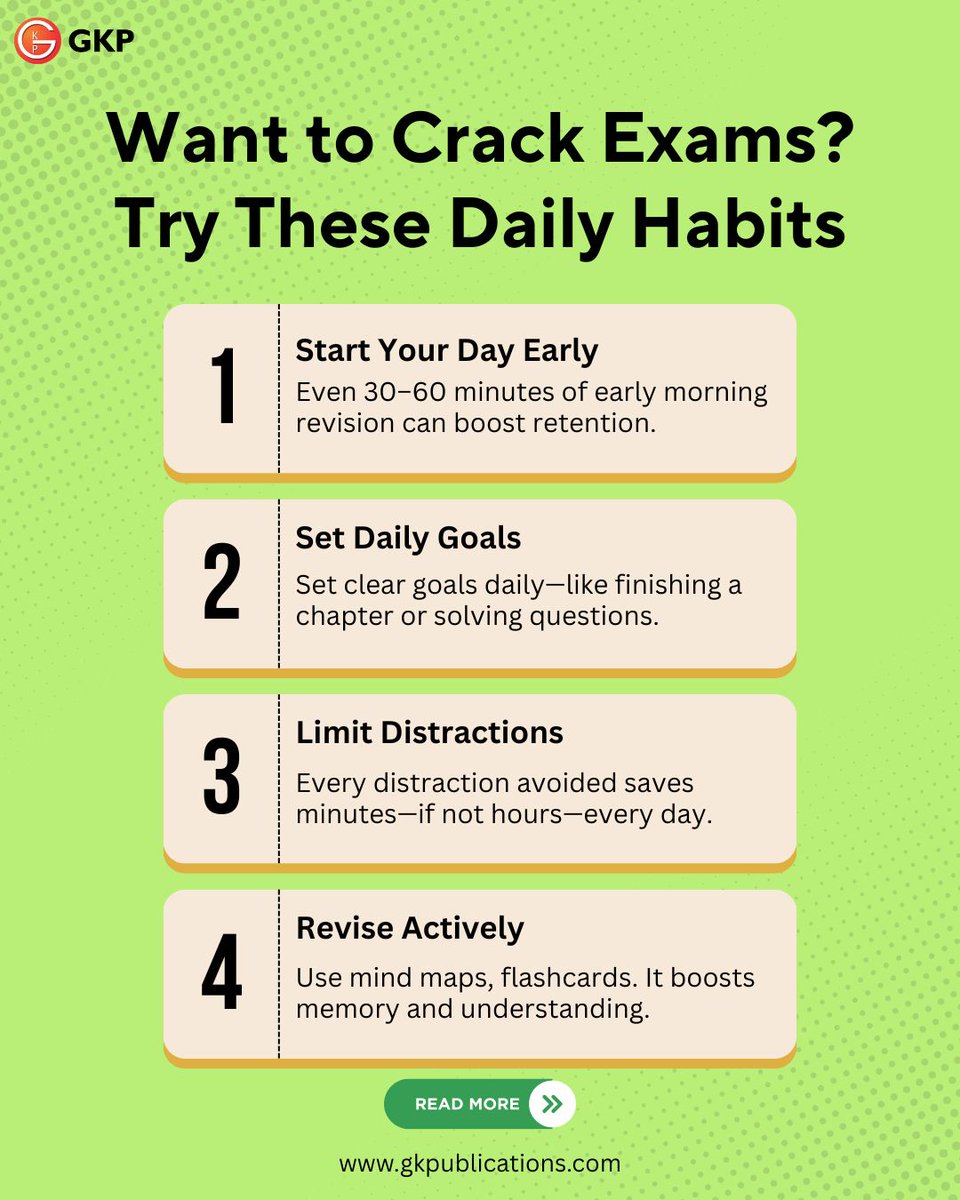 GKP

Want to Crack Exams? Try These Daily Habits

1
Start Your Day Early
Even 30–60 minutes of early morning revision can boost retention.

2
Set Daily Goals
Set clear goals daily—like finishing a chapter or solving questions.

3
Limit Distractions
Every distraction avoided saves minutes—if not hours—every day.

4
Revise Actively
Use mind maps, flashcards. It boosts memory and understanding.

READ MORE

www.gkpublications.com